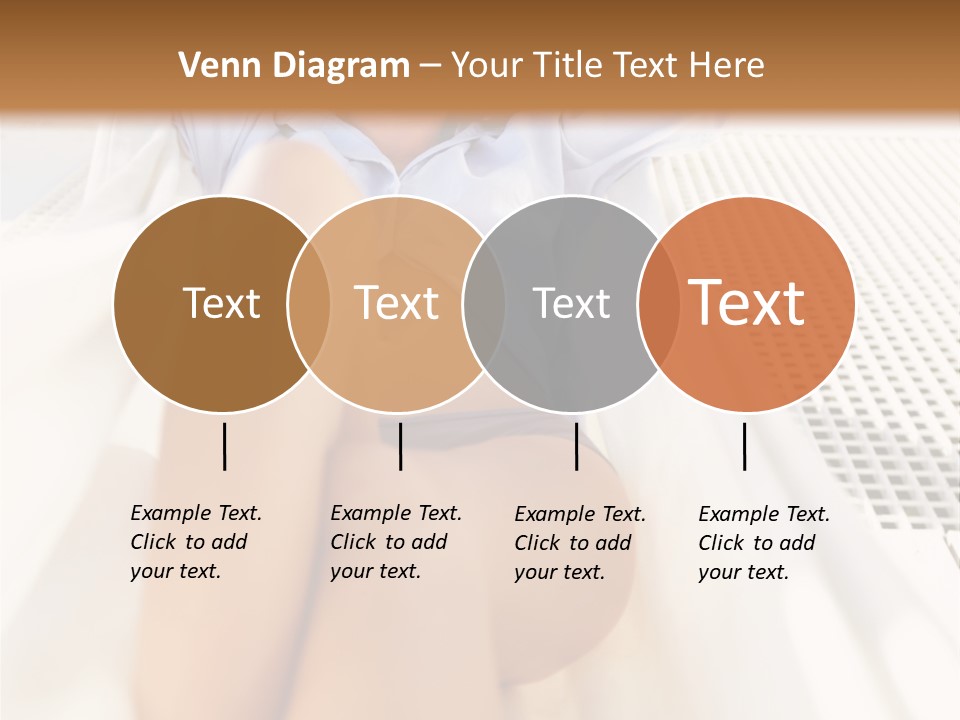 Venn Diagram – Your Title Text Here

Text

Text

Text

Text

Example Text. Click to add your text.

Example Text. Click to add your text.

Example Text. Click to add your text.

Example Text. Click to add your text.